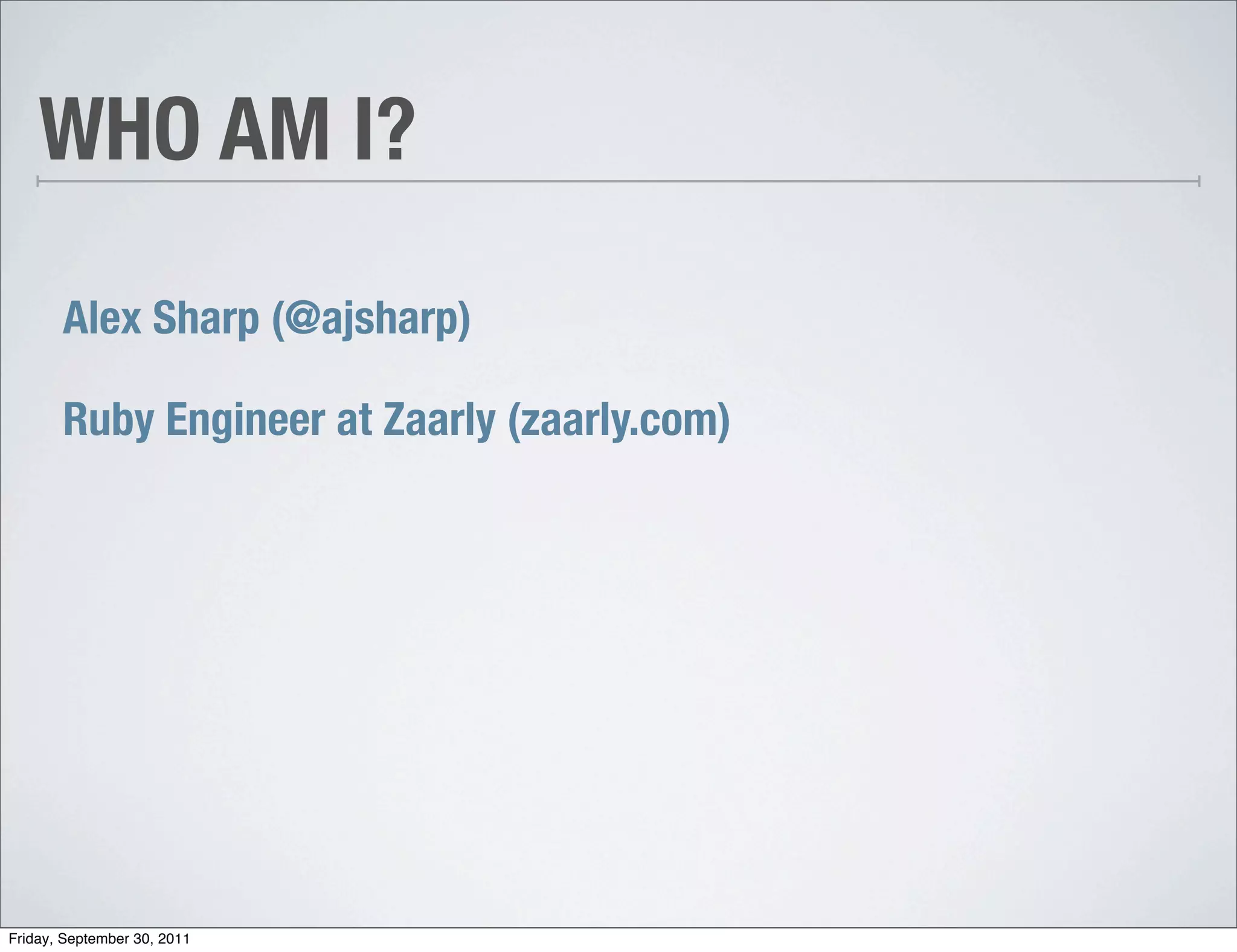 WHO AM I?

Alex Sharp (@ajsharp)

Ruby Engineer at Zaarly (zaarly.com)

Friday, September 30, 2011